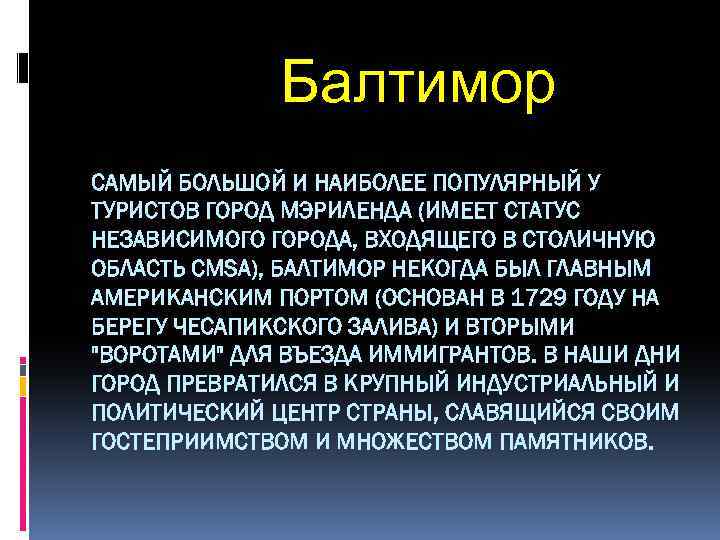 Балтимор

САМЫЙ БОЛЬШОЙ И НАИБОЛЕЕ ПОПУЛЯРНЫЙ У ТУРИСТОВ ГОРОД МЭРИЛЕНДА (ИМЕЕТ СТАТУС НЕЗАВИСИМОГО ГОРОДА, ВХОДЯЩЕГО В СТОЛИЧНУЮ ОБЛАСТЬ CMSA), БАЛТИМОР НЕКОГДА БЫЛ ГЛАВНЫМ АМЕРИКАНСКИМ ПОРТОМ (ОСНОВАН В 1729 ГОДУ НА БЕРЕГУ ЧЕСАПИКСКОГО ЗАЛИВА) И ВТОРЫМИ "ВОРОТАМИ" ДЛЯ ВЪЕЗДА ИММИГРАНТОВ. В НАШИ ДНИ ГОРОД ПРЕВРАТИЛСЯ В КРУПНЫЙ ИНДУСТРИАЛЬНЫЙ И ПОЛИТИЧЕСКИЙ ЦЕНТР СТРАНЫ, СЛАВЯЩИЙСЯ СВОИМ ГОСТЕПРИИМСТВОМ И МНОЖЕСТВОМ ПАМЯТНИКОВ.